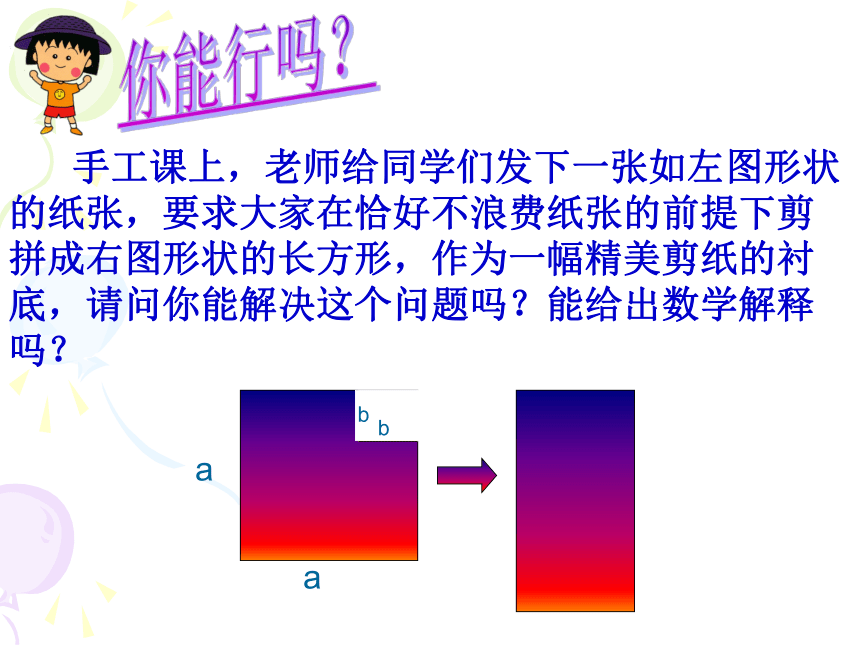 你能行吗？

手工课上，老师给同学们发下一张如左图形状的纸张，要求大家在恰好不浪费纸张的前提下剪拼成右图形状的长方形，作为一幅精美剪纸的衬底，请问你能解决这个问题吗？能给出数学解释吗？

b b

a

a